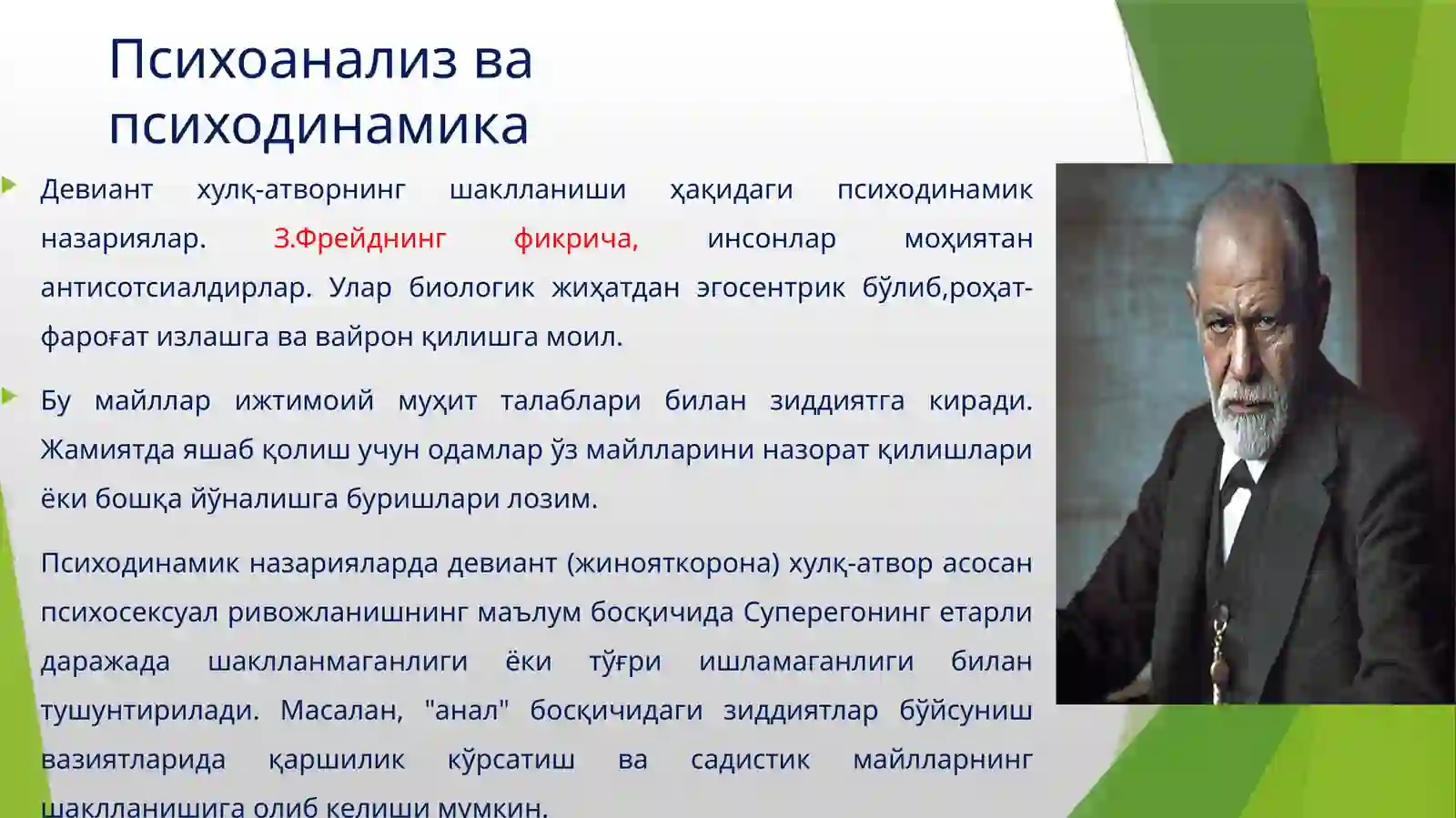 Психоанализ ва психодинамика

Девиант хулқ-атворнинг шаклланиши ҳақидаги психодинамик назариялар. З.Фрейднинг фикрича, инсонлар моҳиятан антисотсиалдирлар. Улар биологик жиҳатдан эгосентрик бўлиб,роҳат-фароғат излашга ва вайрон қилишга моил.

Бу майллар ижтимоий муҳит талаблари билан зиддиятга киради. Жамиятда яшаб қолиш учун одамлар ўз майлларини назорат қилишлари ёки бошқа йўналишга буришлари лозим.

Психодинамик назарияларда девиант (жинояткорона) хулқ-атвор асосан психосексуал ривожланишнинг маълум босқичида Суперегонинг етарли даражада шаклланмаганлиги ёки тўғри ишламаганлиги билан тушунтирилади. Масалан, "анал" босқичидаги зиддиятлар бўйсуниш вазиятларида қаршилик кўрсатиш ва садистик майлларнинг шаклланишига олиб келиши мумкин.